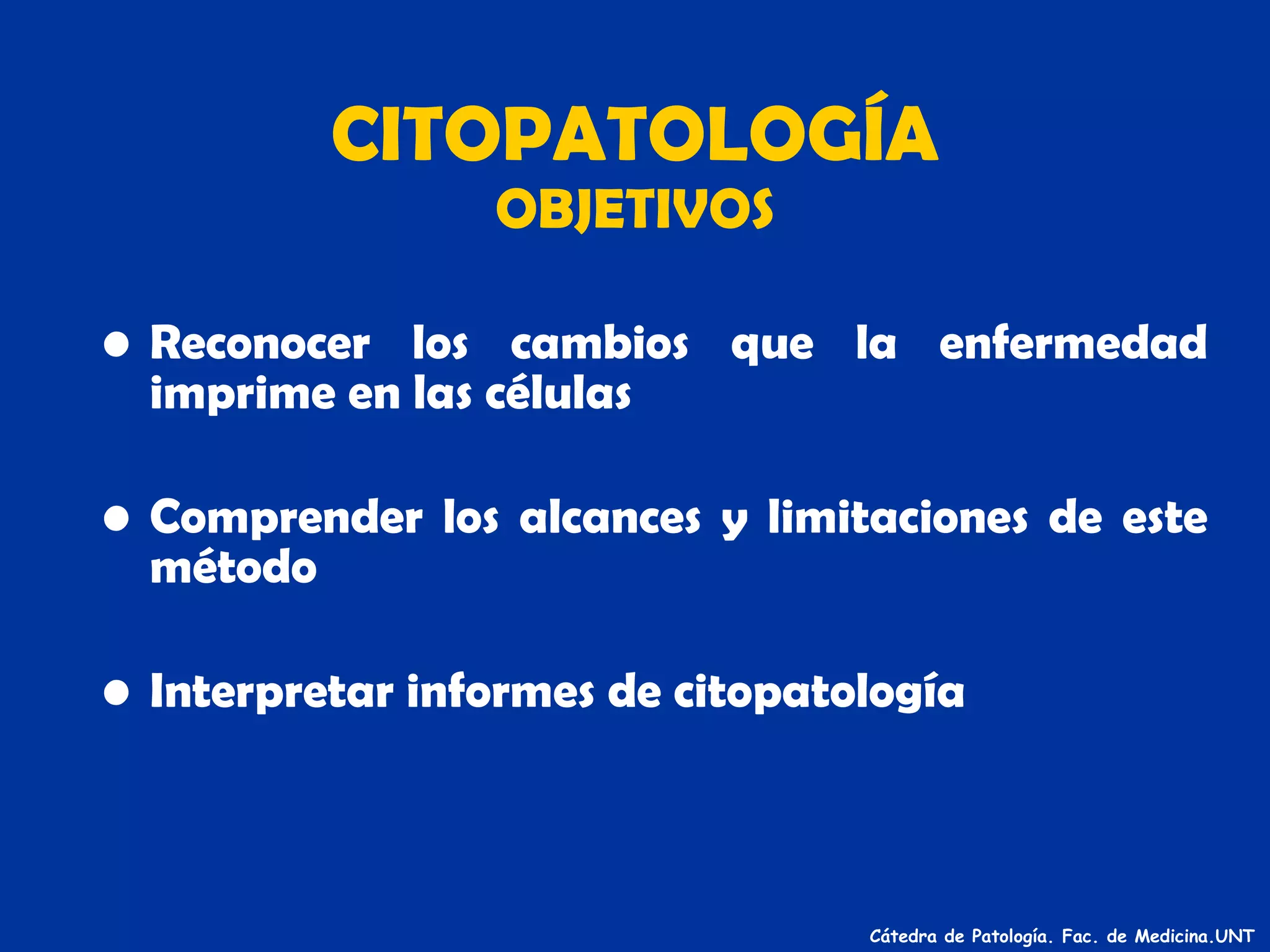 CITOPATOLOGÍA
OBJETIVOS

• Reconocer los cambios que la enfermedad imprime en las células

• Comprender los alcances y limitaciones de este método

• Interpretar informes de citopatología

Cátedra de Patología. Fac. de Medicina.UNT